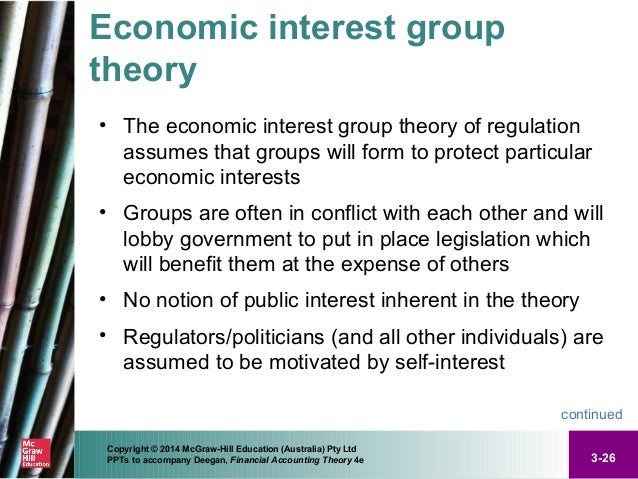 Economic interest group theory

• The economic interest group theory of regulation assumes that groups will form to protect particular economic interests

• Groups are often in conflict with each other and will lobby government to put in place legislation which will benefit them at the expense of others

• No notion of public interest inherent in the theory

• Regulators/politicians (and all other individuals) are assumed to be motivated by self-interest

continued

Mc Graw Hill Education

Copyright © 2014 McGraw-Hill Education (Australia) Pty Ltd
PPTs to accompany Deegan, Financial Accounting Theory 4e

3-26